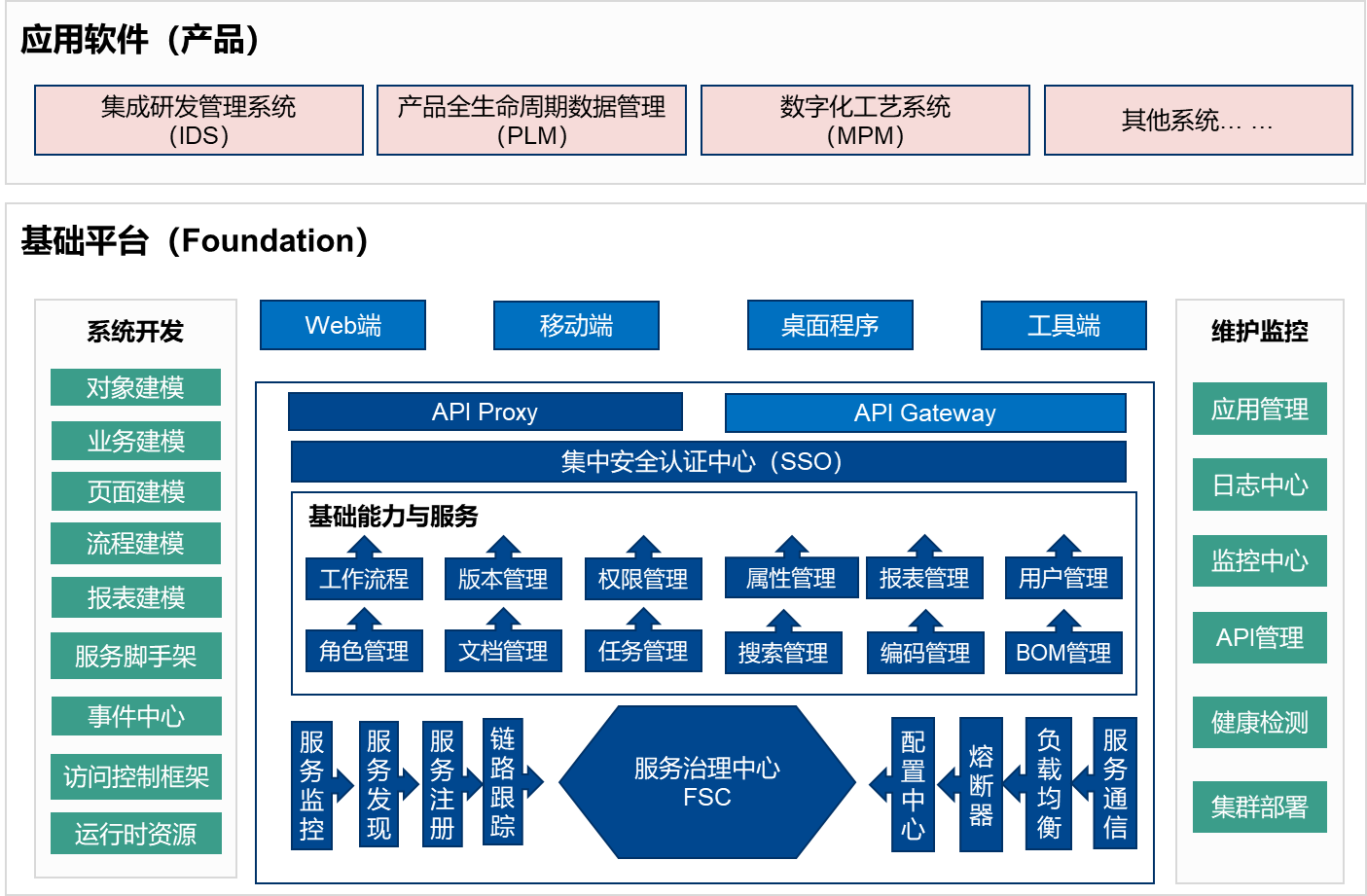 应用软件（产品）

集成研发管理系统（IDS）

产品全生命周期数据管理（PLM）

数字化工艺系统（MPM）

其他系统… …

基础平台（Foundation）

系统开发

对象建模

业务建模

页面建模

流程建模

报表建模

服务脚手架

事件中心

访问控制框架

运行时资源

Web端

移动端

桌面程序

工具端

API Proxy

API Gateway

集中安全认证中心（SSO）

基础能力与服务

工作流程

版本管理

权限管理

属性管理

报表管理

用户管理

角色管理

文档管理

任务管理

搜索管理

编码管理

BOM管理

服务监控

服务发现

服务注册

链路跟踪

服务治理中心 FSC

配置中心

熔断器

负载均衡

服务通信

维护监控

应用管理

日志中心

监控中心

API管理

健康检测

集群部署